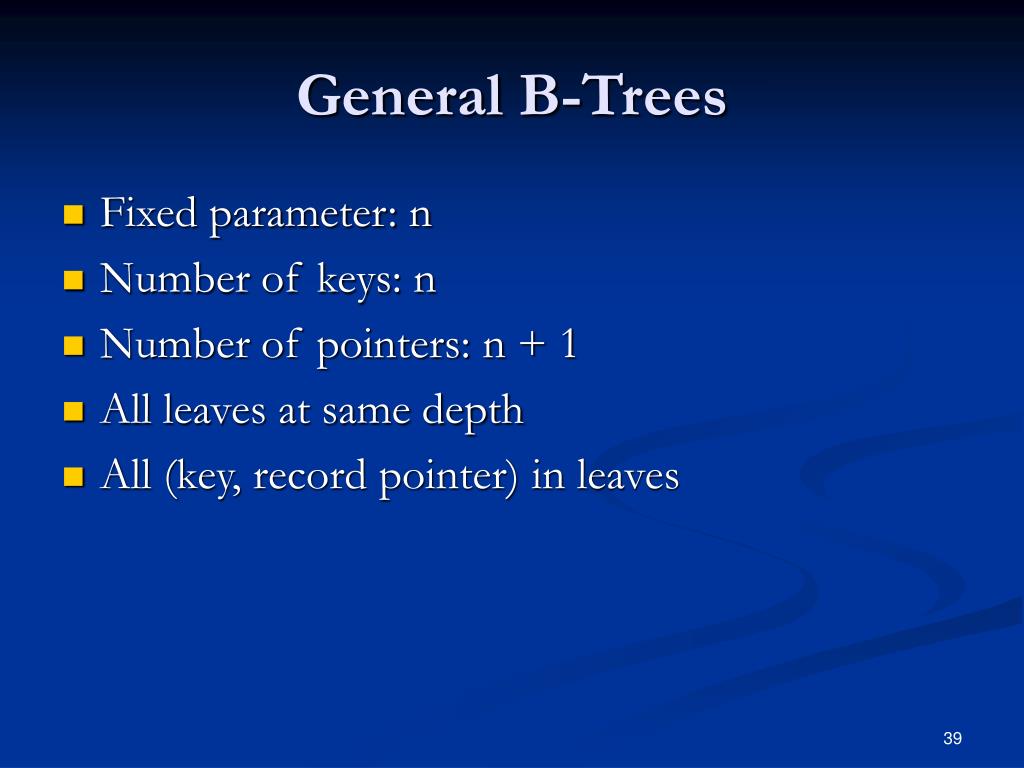 General B-Trees

- Fixed parameter: n
- Number of keys: n
- Number of pointers: n + 1
- All leaves at same depth
- All (key, record pointer) in leaves

39